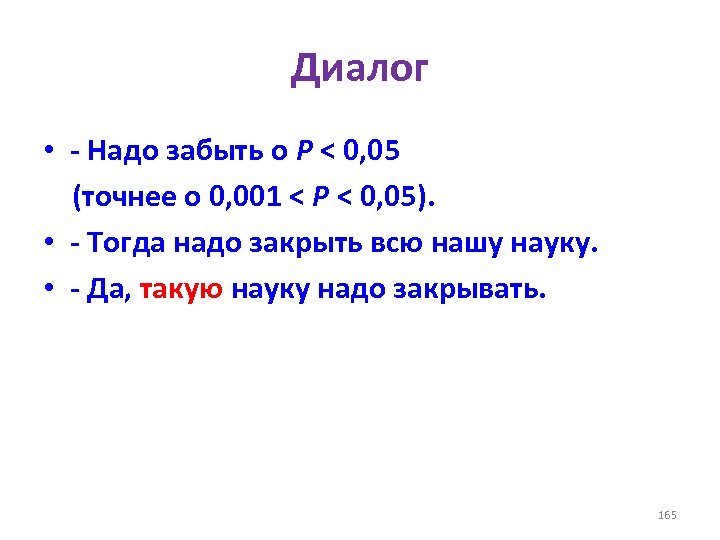 Диалог

• - Надо забыть о $P < 0,05$ (точнее о $0,001 < P < 0,05$).

• - Тогда надо закрыть всю нашу науку.

• - Да, такую науку надо закрывать.

165